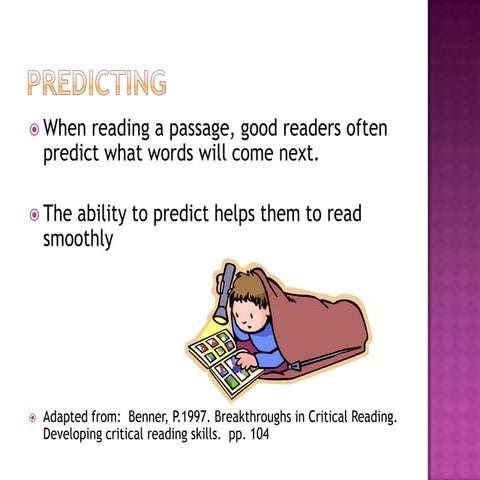 PREDICTING

When reading a passage, good readers often predict what words will come next.

The ability to predict helps them to read smoothly

Adapted from: Benner, P.1997. Breakthroughs in Critical Reading. Developing critical reading skills. pp. 104